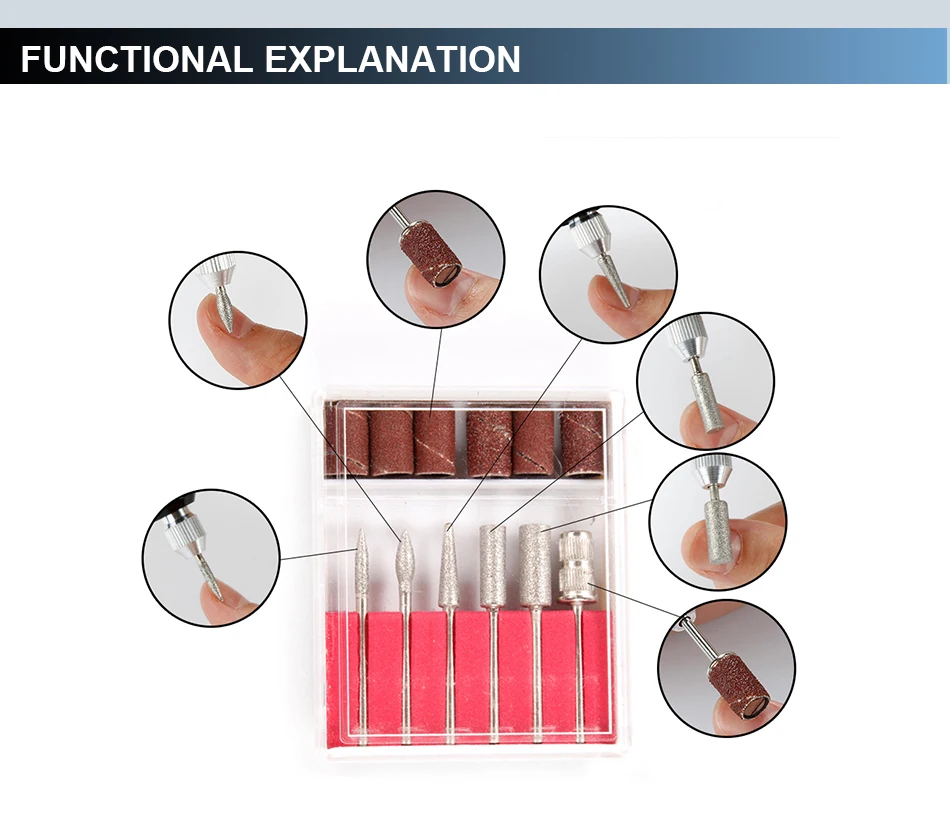 FUNCTIONAL EXPLANATION